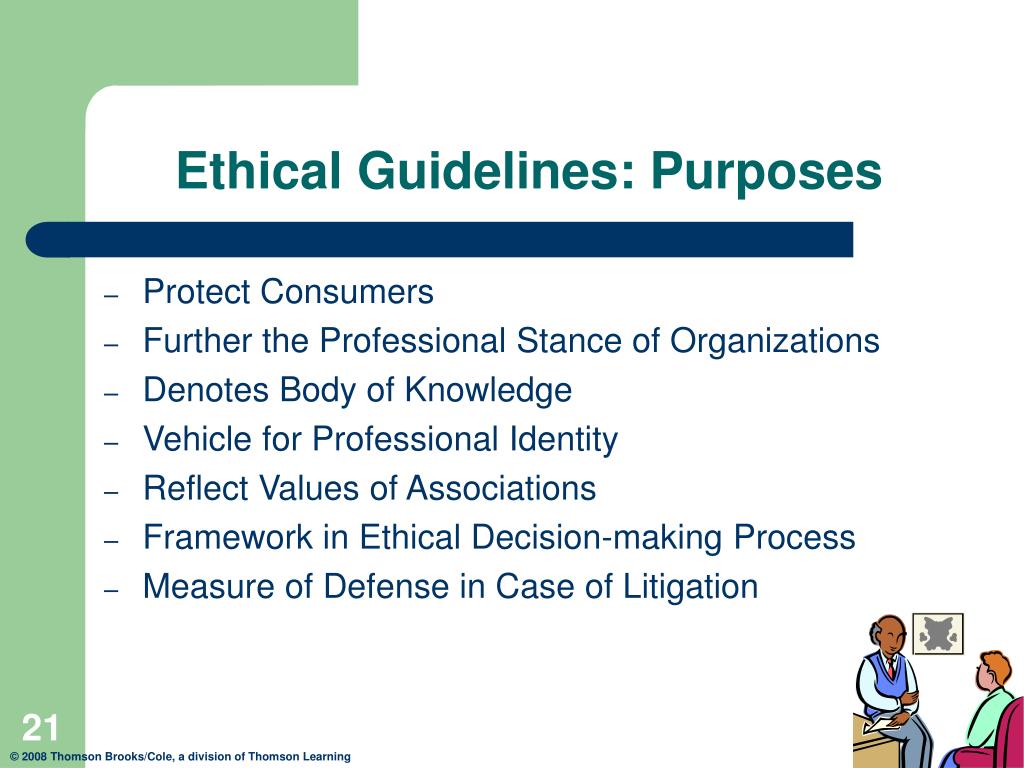 Ethical Guidelines: Purposes

– Protect Consumers
– Further the Professional Stance of Organizations
– Denotes Body of Knowledge
– Vehicle for Professional Identity
– Reflect Values of Associations
– Framework in Ethical Decision-making Process
– Measure of Defense in Case of Litigation

21

© 2008 Thomson Brooks/Cole, a division of Thomson Learning